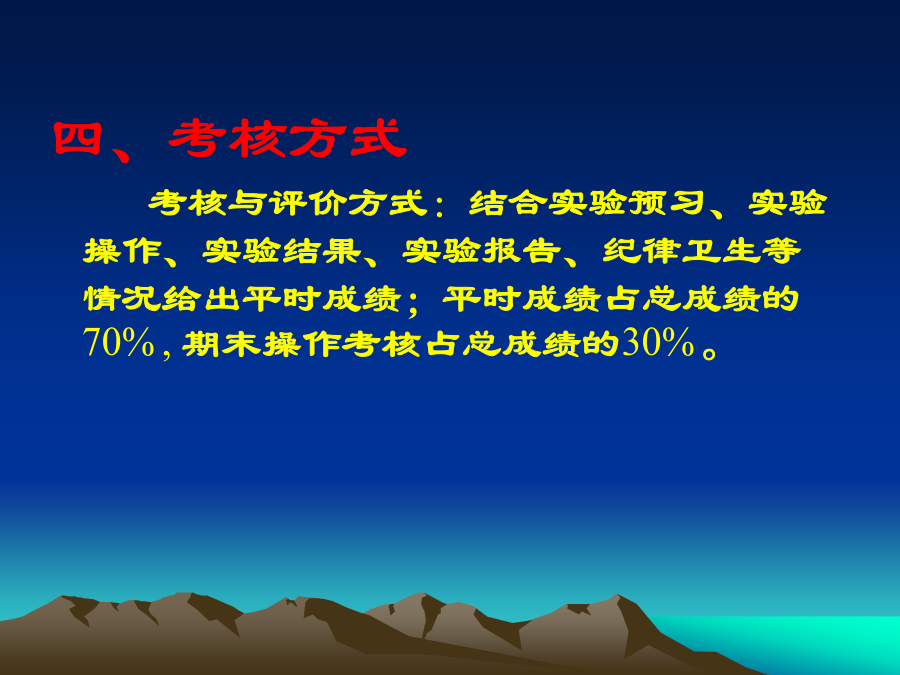 四、考核方式

考核与评价方式：结合实验预习、实验操作、实验结果、实验报告、纪律卫生等情况给出平时成绩；平时成绩占总成绩的70%，期末操作考核占总成绩的30%。